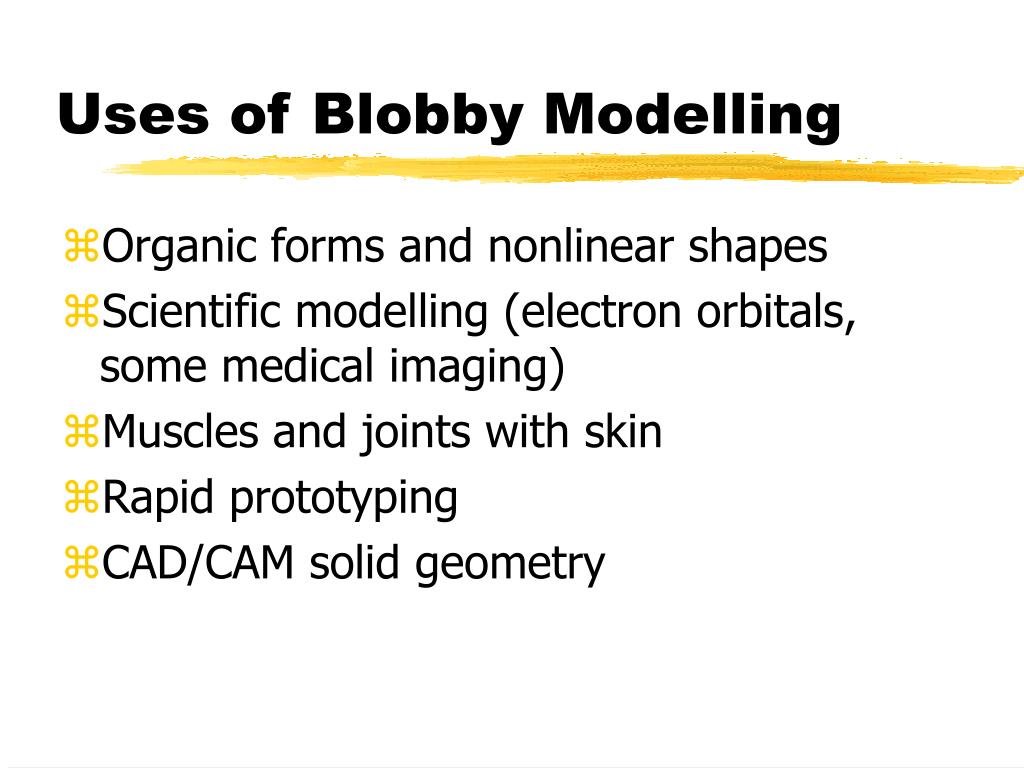 Uses of Blobby Modelling

⌘Organic forms and nonlinear shapes
⌘Scientific modelling (electron orbitals, some medical imaging)
⌘Muscles and joints with skin
⌘Rapid prototyping
⌘CAD/CAM solid geometry